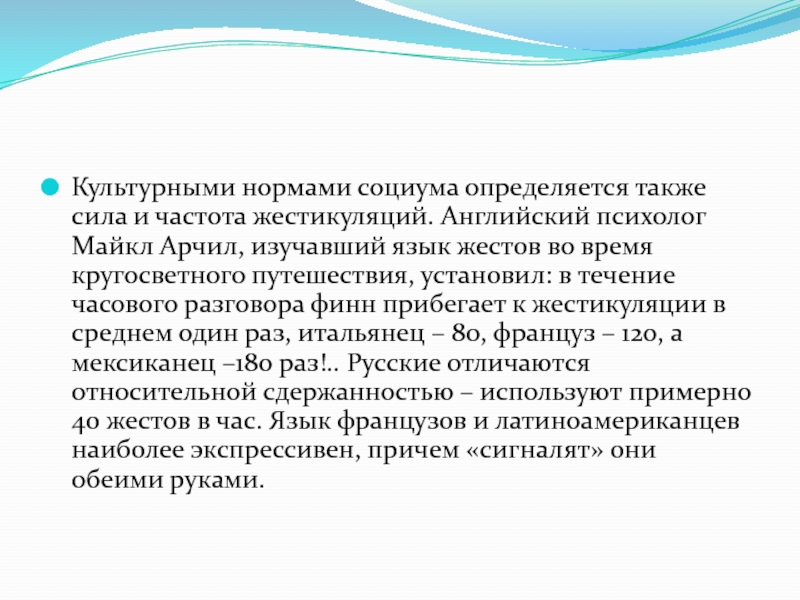 Культурными нормами социума определяется также сила и частота жестикуляций. Английский психолог Майкл Арчил, изучавший язык жестов во время кругосветного путешествия, установил: в течение часового разговора финн прибегает к жестикуляции в среднем один раз, итальянец – 80, француз – 120, а мексиканец –180 раз!.. Русские отличаются относительной сдержанностью – используют примерно 40 жестов в час. Язык французов и латиноамериканцев наиболее экспрессивен, причем «сигналят» они обеими руками.